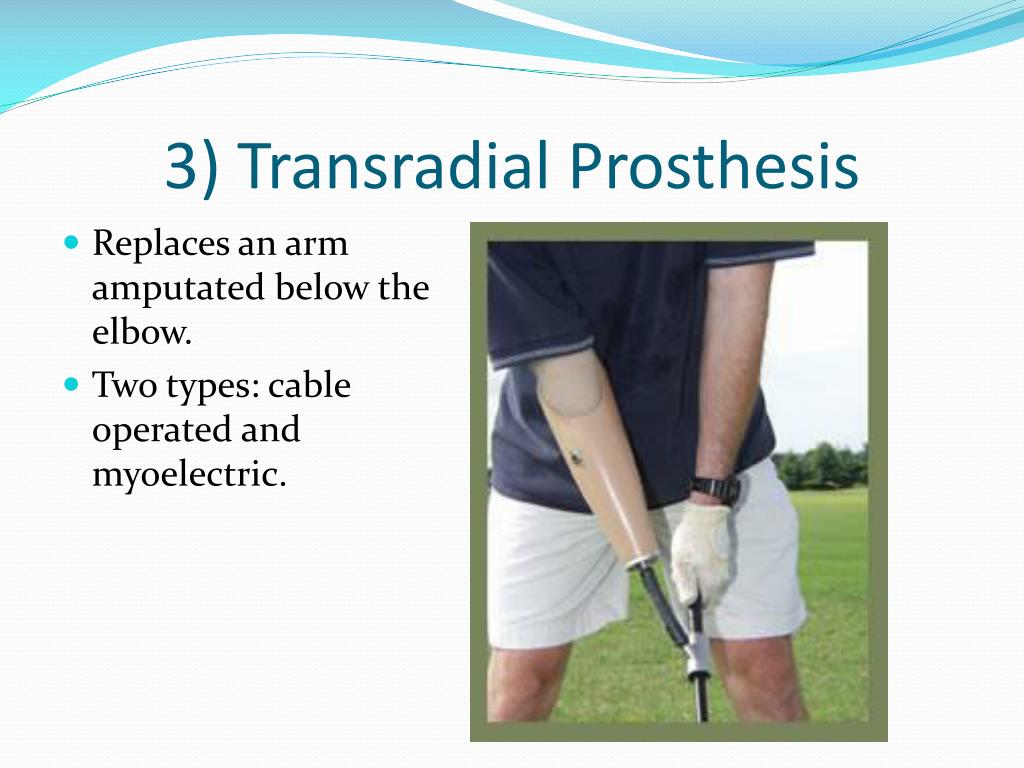 3) Transradial Prosthesis

- Replaces an arm amputated below the elbow.
- Two types: cable operated and myoelectric.